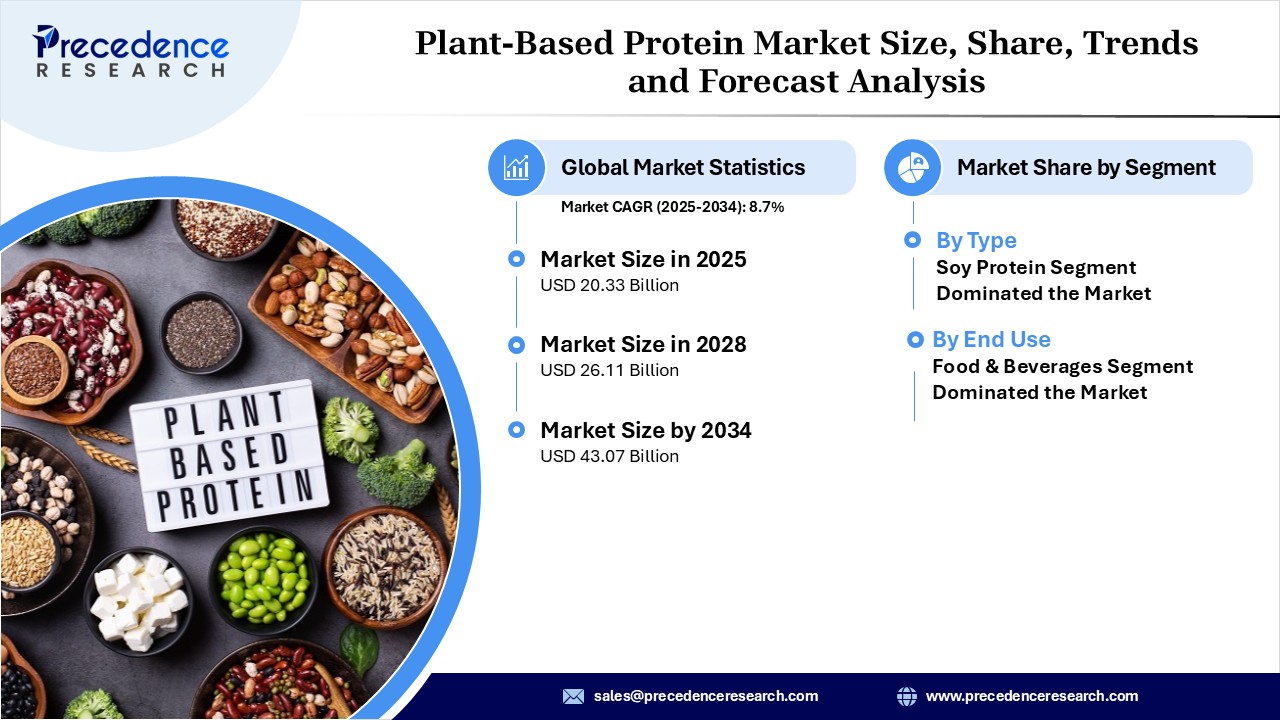 Precedence
RESEARCH

Plant-Based Protein Market Size, Share, Trends and Forecast Analysis

PLANT
BASED
PROTEIN

Global Market Statistics

Market CAGR (2025-2034): 8.7%

Market Size in 2025
USD 20.33 Billion

Market Size in 2028
USD 26.11 Billion

Market Size by 2034
USD 43.07 Billion

Market Share by Segment

By Type
Soy Protein Segment Dominated the Market

By End Use
Food & Beverages Segment Dominated the Market

sales@precedenceresearch.com

www.precedenceresearch.com